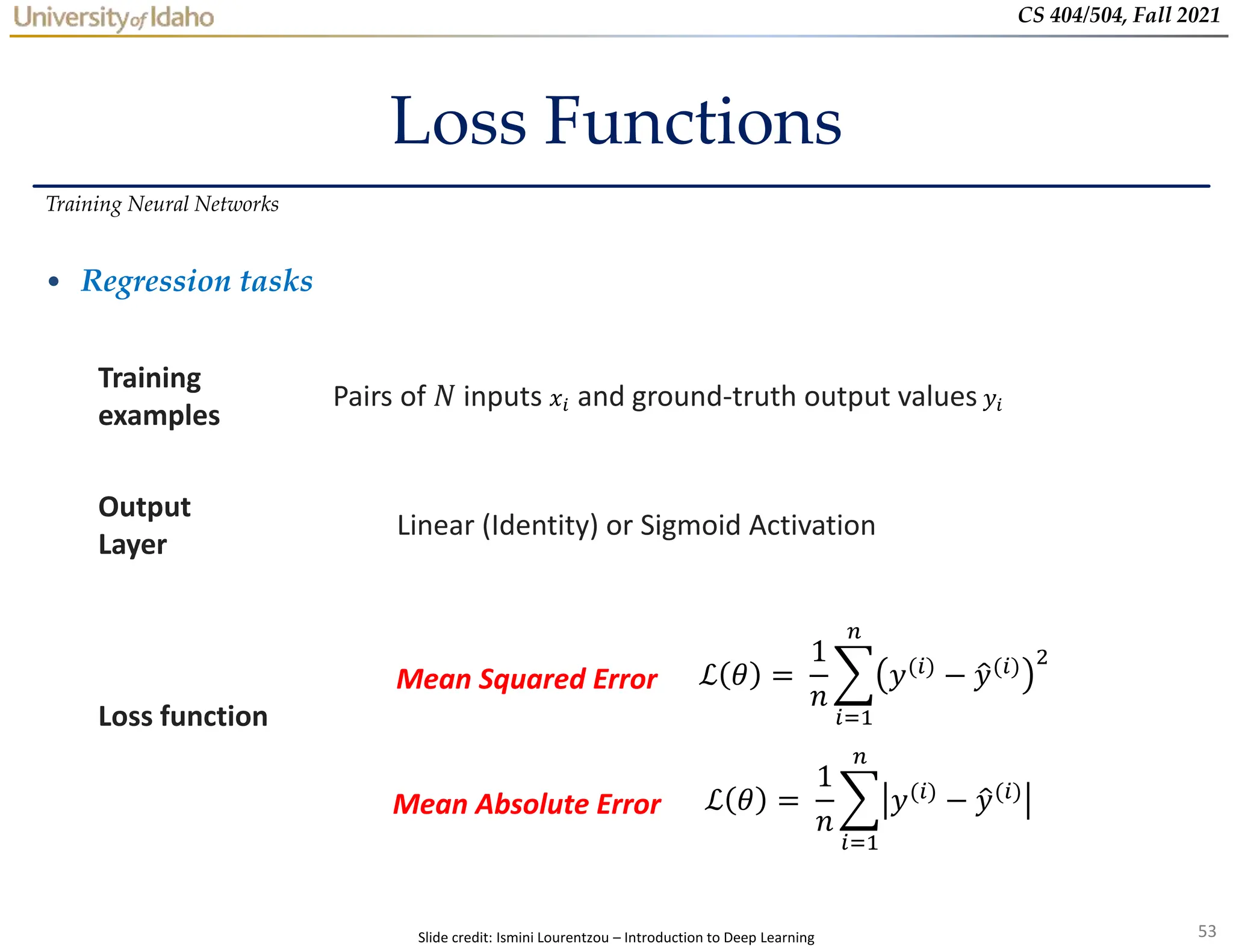 University of Idaho

CS 404/504, Fall 2021

Loss Functions

Training Neural Networks

• Regression tasks

Training examples

Pairs of $N$ inputs $x_i$ and ground-truth output values $y_i$

Output Layer

Linear (Identity) or Sigmoid Activation

Loss function

Mean Squared Error $\mathcal{L}(\theta) = \frac{1}{n}\sum_{i=1}^{n}\left(y^{(i)} - \hat{y}^{(i)}\right)^2$

Mean Absolute Error $\mathcal{L}(\theta) = \frac{1}{n}\sum_{i=1}^{n}\left|y^{(i)} - \hat{y}^{(i)}\right|$

Slide credit: Ismini Lourentzou – Introduction to Deep Learning

53